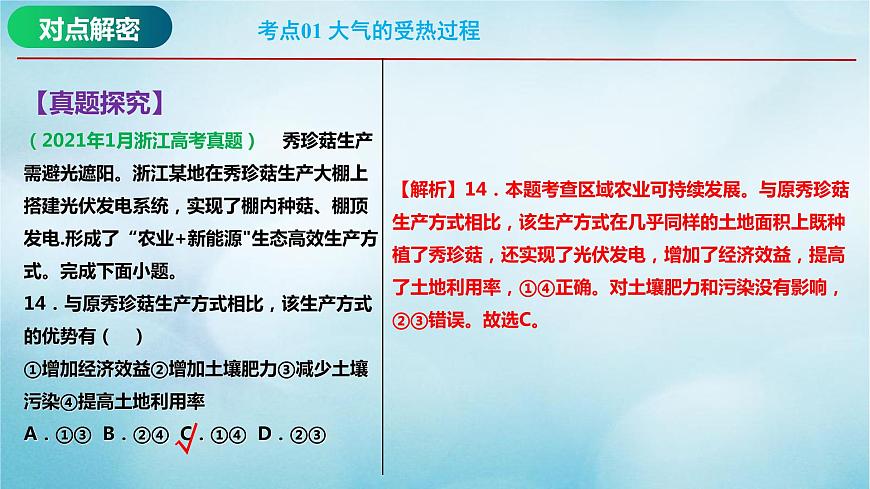 对点解密

考点01 大气的受热过程

【真题探究】

（2021年1月浙江高考真题） 秀珍菇生产需避光遮阳。浙江某地在秀珍菇生产大棚上搭建光伏发电系统，实现了棚内种菇、棚顶发电.形成了“农业+新能源"生态高效生产方式。完成下面小题。

14．与原秀珍菇生产方式相比，该生产方式的优势有（ ）

①增加经济效益②增加土壤肥力③减少土壤污染④提高土地利用率

A．①③ B．②④ C．①④ D．②③

【解析】14．本题考查区域农业可持续发展。与原秀珍菇生产方式相比，该生产方式在几乎同样的土地面积上既种植了秀珍菇，还实现了光伏发电，增加了经济效益，提高了土地利用率，①④正确。对土壤肥力和污染没有影响，②③错误。故选C。